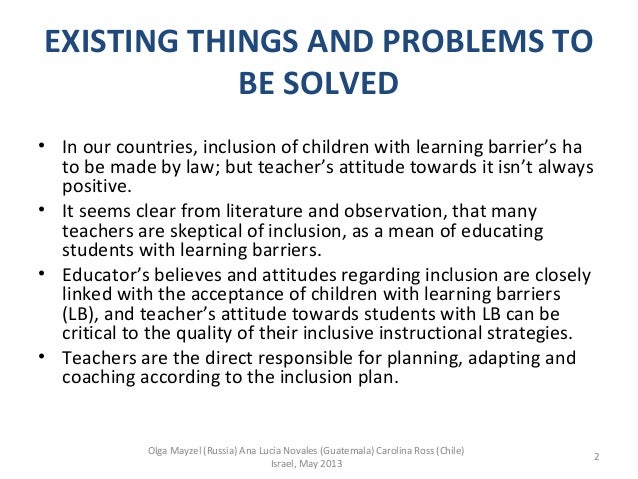 EXISTING THINGS AND PROBLEMS TO BE SOLVED

• In our countries, inclusion of children with learning barrier's ha to be made by law; but teacher's attitude towards it isn't always positive.

• It seems clear from literature and observation, that many teachers are skeptical of inclusion, as a mean of educating students with learning barriers.

• Educator's believes and attitudes regarding inclusion are closely linked with the acceptance of children with learning barriers (LB), and teacher's attitude towards students with LB can be critical to the quality of their inclusive instructional strategies.

• Teachers are the direct responsible for planning, adapting and coaching according to the inclusion plan.

Olga Mayzel (Russia) Ana Lucia Novales (Guatemala) Carolina Ross (Chile) Israel, May 2013

2